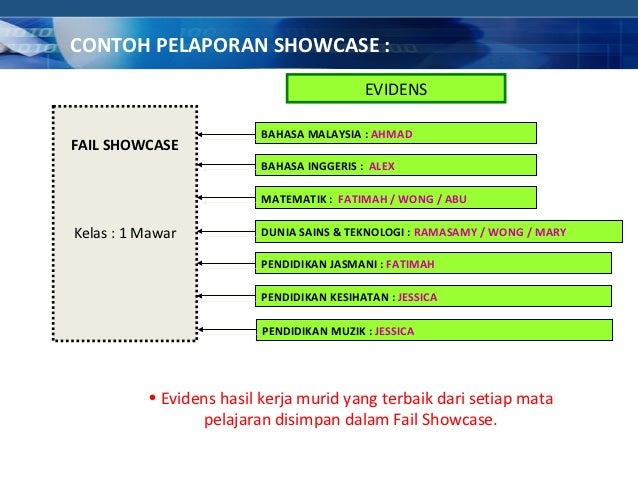 CONTOH PELAPORAN SHOWCASE :

EVIDENS

FAIL SHOWCASE

Kelas : 1 Mawar

BAHASA MALAYSIA : AHMAD

BAHASA INGGERIS : ALEX

MATEMATIK : FATIMAH / WONG / ABU

DUNIA SAINS & TEKNOLOGI : RAMASAMY / WONG / MARY

PENDIDIKAN JASMANI : FATIMAH

PENDIDIKAN KESIHATAN : JESSICA

PENDIDIKAN MUZIK : JESSICA

• Evidens hasil kerja murid yang terbaik dari setiap mata pelajaran disimpan dalam Fail Showcase.